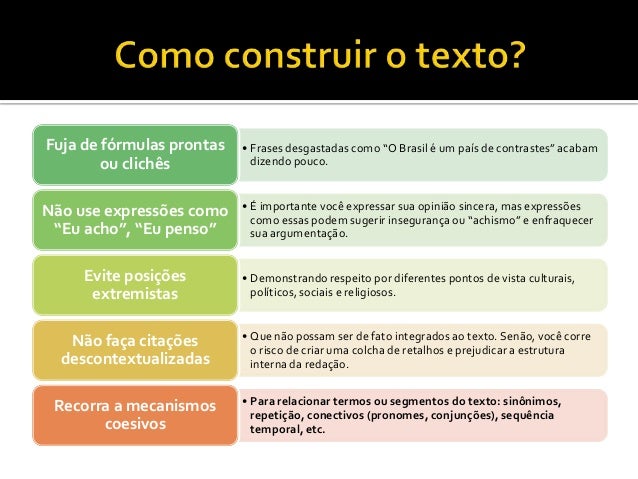 Como construir o texto?

Fuja de fórmulas prontas ou clichês

• Frases desgastadas como "O Brasil é um país de contrastes" acabam dizendo pouco.

Não use expressões como "Eu acho", "Eu penso"

• É importante você expressar sua opinião sincera, mas expressões como essas podem sugerir insegurança ou "achismo" e enfraquecer sua argumentação.

Evite posições extremistas

• Demonstrando respeito por diferentes pontos de vista culturais, políticos, sociais e religiosos.

Não faça citações descontextualizadas

• Que não possam ser de fato integrados ao texto. Senão, você corre o risco de criar uma colcha de retalhos e prejudicar a estrutura interna da redação.

Recorra a mecanismos coesivos

• Para relacionar termos ou segmentos do texto: sinônimos, repetição, conectivos (pronomes, conjunções), sequência temporal, etc.